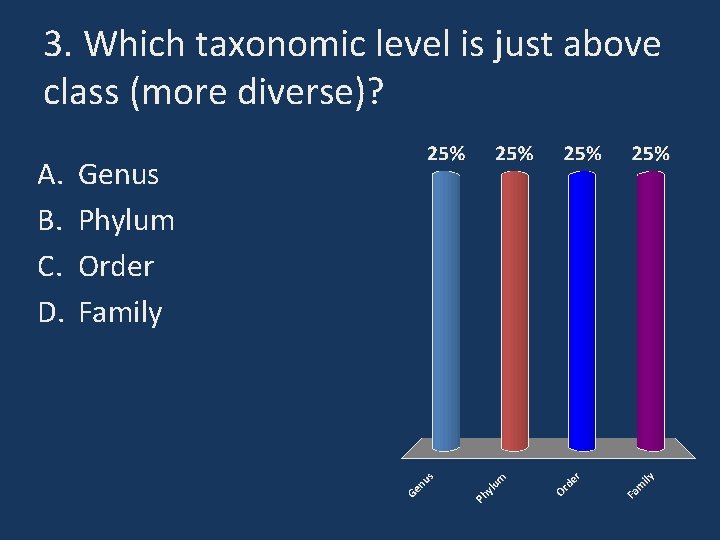 3. Which taxonomic level is just above class (more diverse)?

A. Genus
B. Phylum
C. Order
D. Family

25%
25%
25%
25%

Genus
Phylum
Order
Family